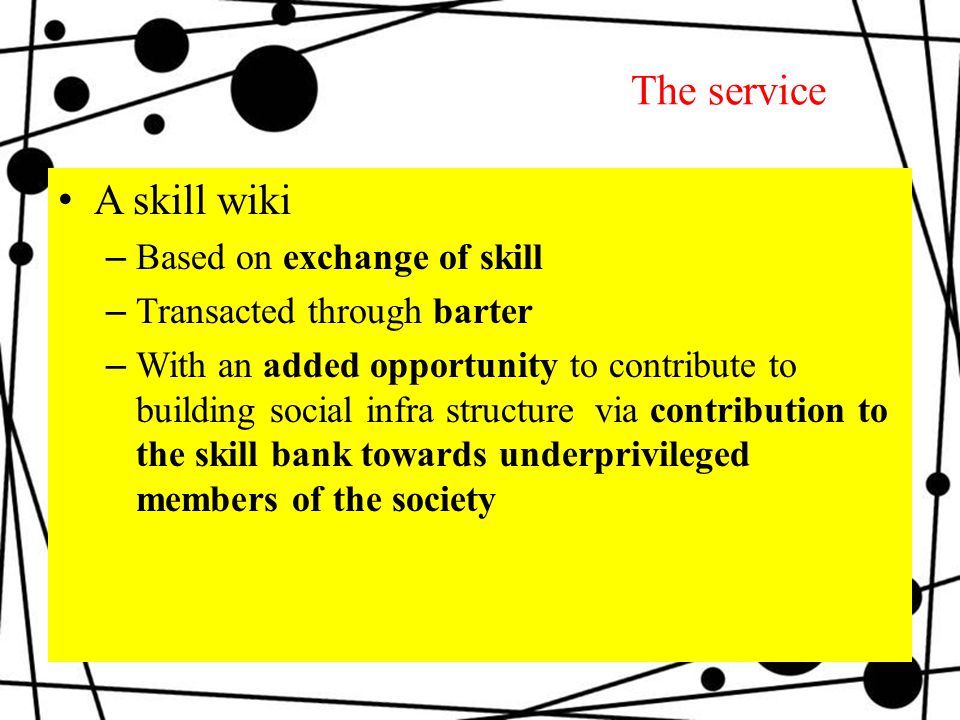 The service

• A skill wiki
  – Based on exchange of skill
  – Transacted through barter
  – With an added opportunity to contribute to building social infra structure via contribution to the skill bank towards underprivileged members of the society